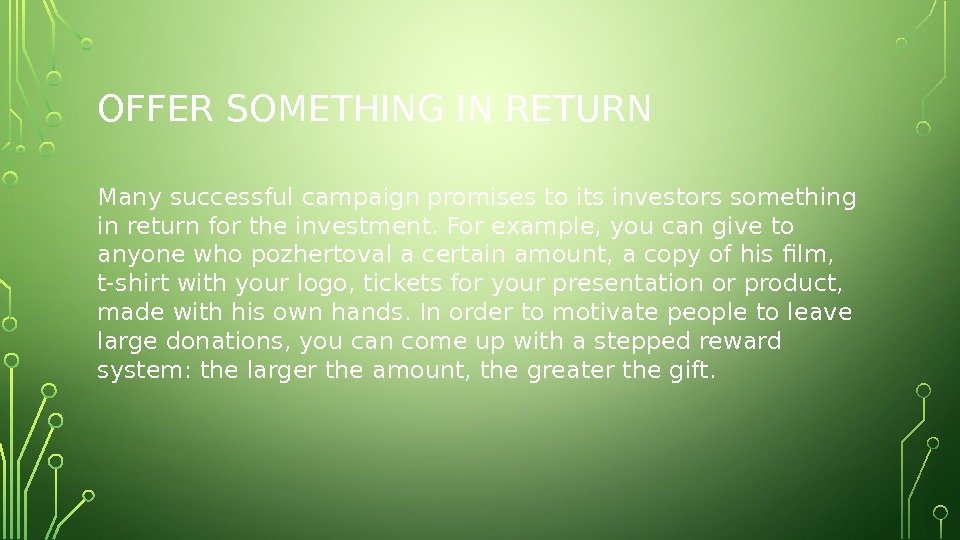 OFFER SOMETHING IN RETURN

Many successful campaign promises to its investors something in return for the investment. For example, you can give to anyone who pozhertoval a certain amount, a copy of his film, t-shirt with your logo, tickets for your presentation or product, made with his own hands. In order to motivate people to leave large donations, you can come up with a stepped reward system: the larger the amount, the greater the gift.